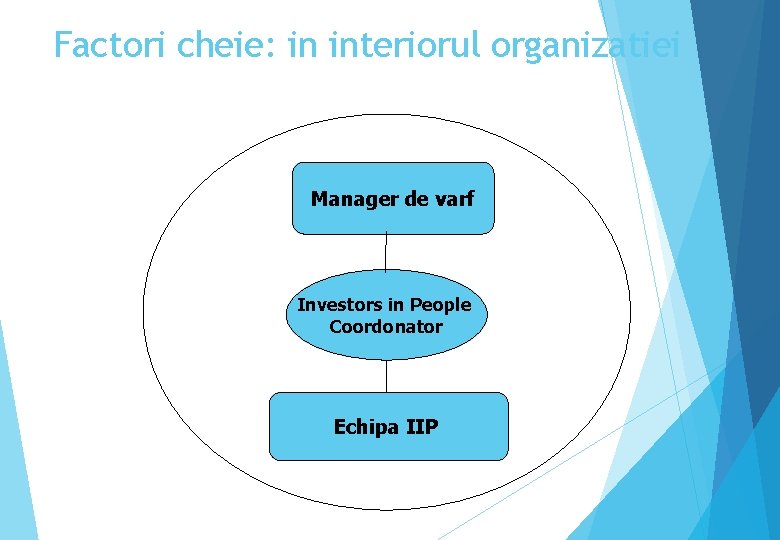 Factori cheie: in interiorul organizatiei

Manager de varf

Investors in People Coordonator

Echipa IIP